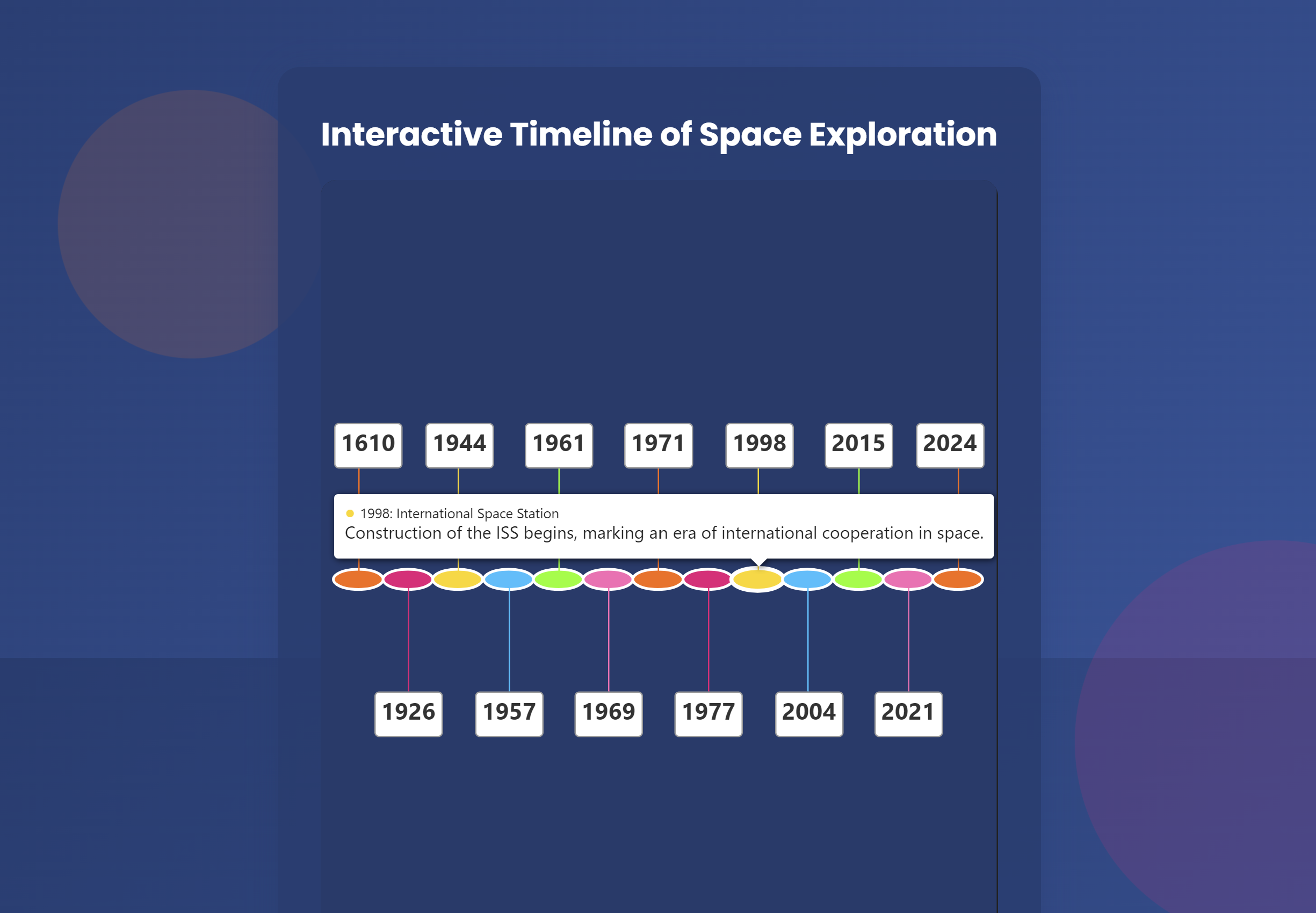 Interactive Timeline of Space Exploration

1610 1944 1961 1971 1998 2015 2024

1998: International Space Station
Construction of the ISS begins, marking an era of international cooperation in space.

1926 1957 1969 1977 2004 2021